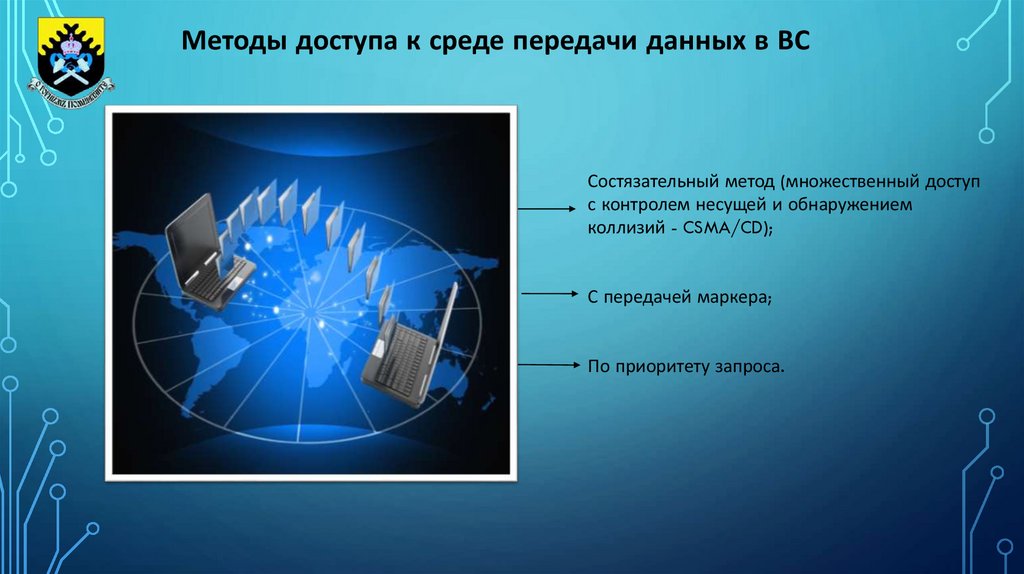 Методы доступа к среде передачи данных в ВС

Состязательный метод (множественный доступ с контролем несущей и обнаружением коллизий - CSMA/CD);

С передачей маркера;

По приоритету запроса.